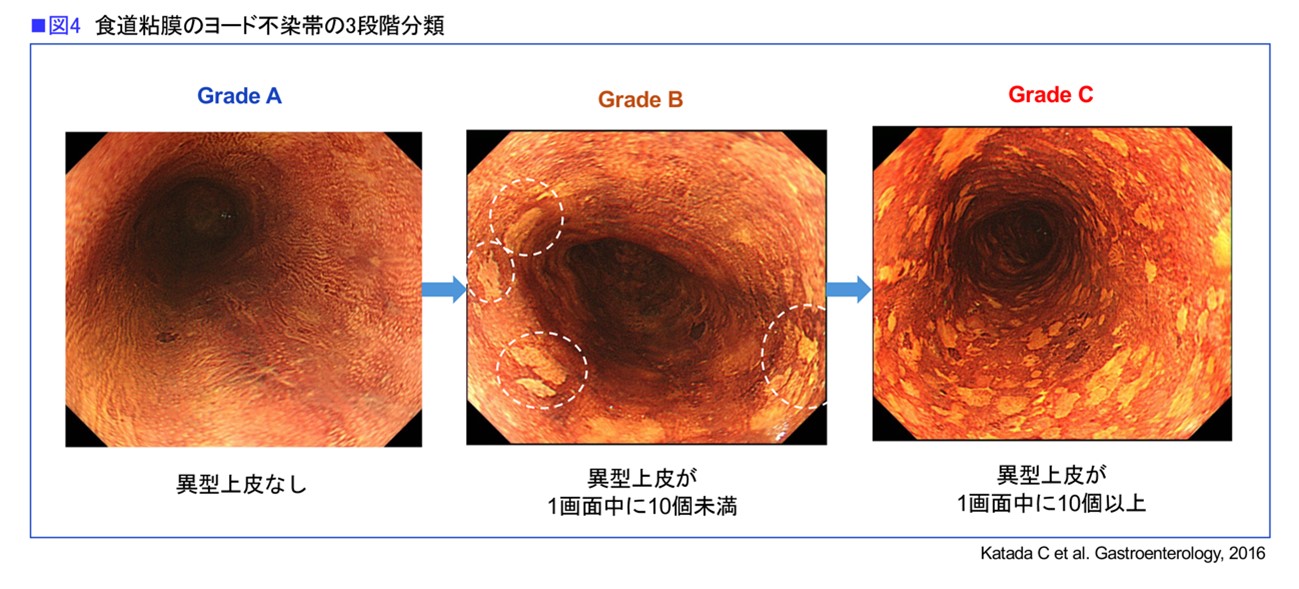 ■図4 食道粘膜のヨード不染帯の3段階分類

Grade A

Grade B

Grade C

異型上皮なし

異型上皮が
1画面中に10個未満

異型上皮が
1画面中に10個以上

Katada C et al. Gastroenterology, 2016